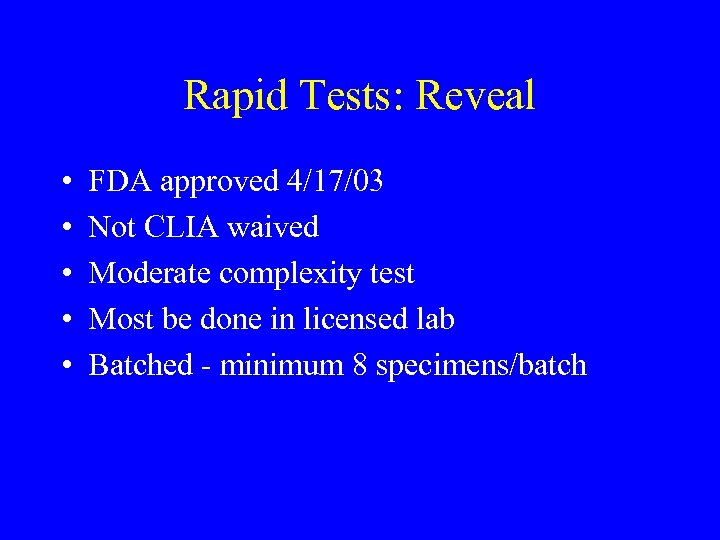 Rapid Tests: Reveal

• FDA approved 4/17/03
• Not CLIA waived
• Moderate complexity test
• Most be done in licensed lab
• Batched - minimum 8 specimens/batch